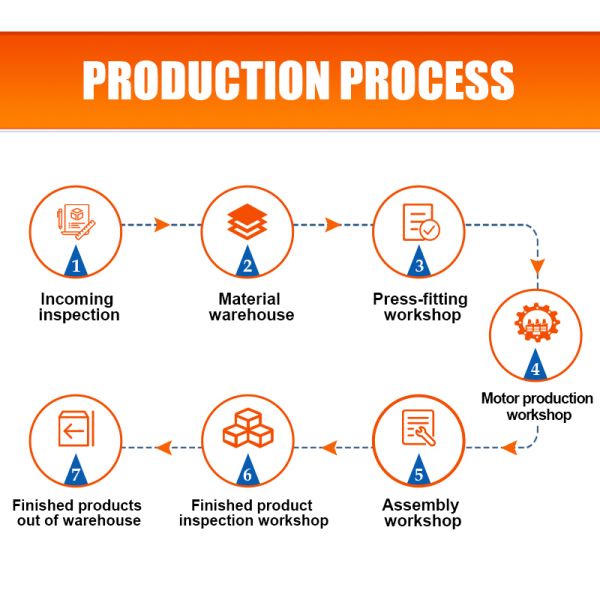 PRODUCTION PROCESS

1
Incoming inspection

2
Material warehouse

3
Press-fitting workshop

4
Motor production workshop

5
Assembly workshop

6
Finished product inspection workshop

7
Finished products out of warehouse